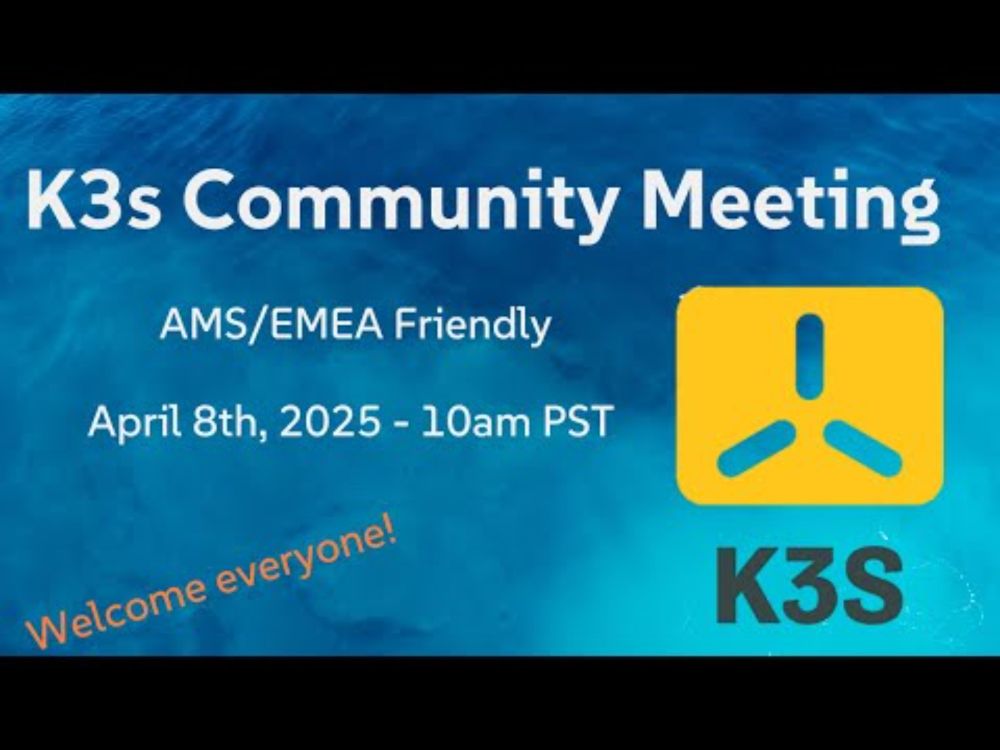 K3s Community Meeting

AMS/EMEA Friendly

April 8th, 2025 - 10am PST

Welcome everyone!

K3S